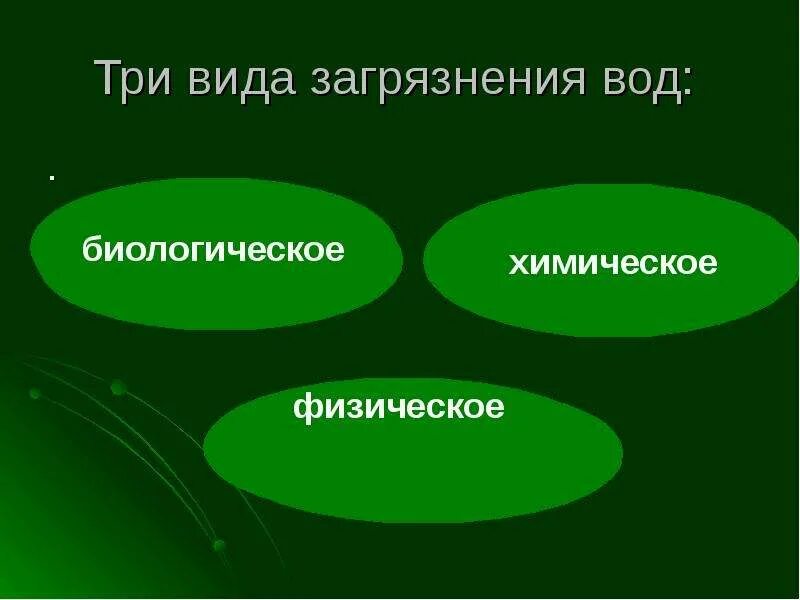 Три вида загрязнения вод:

.

биологическое

химическое

физическое